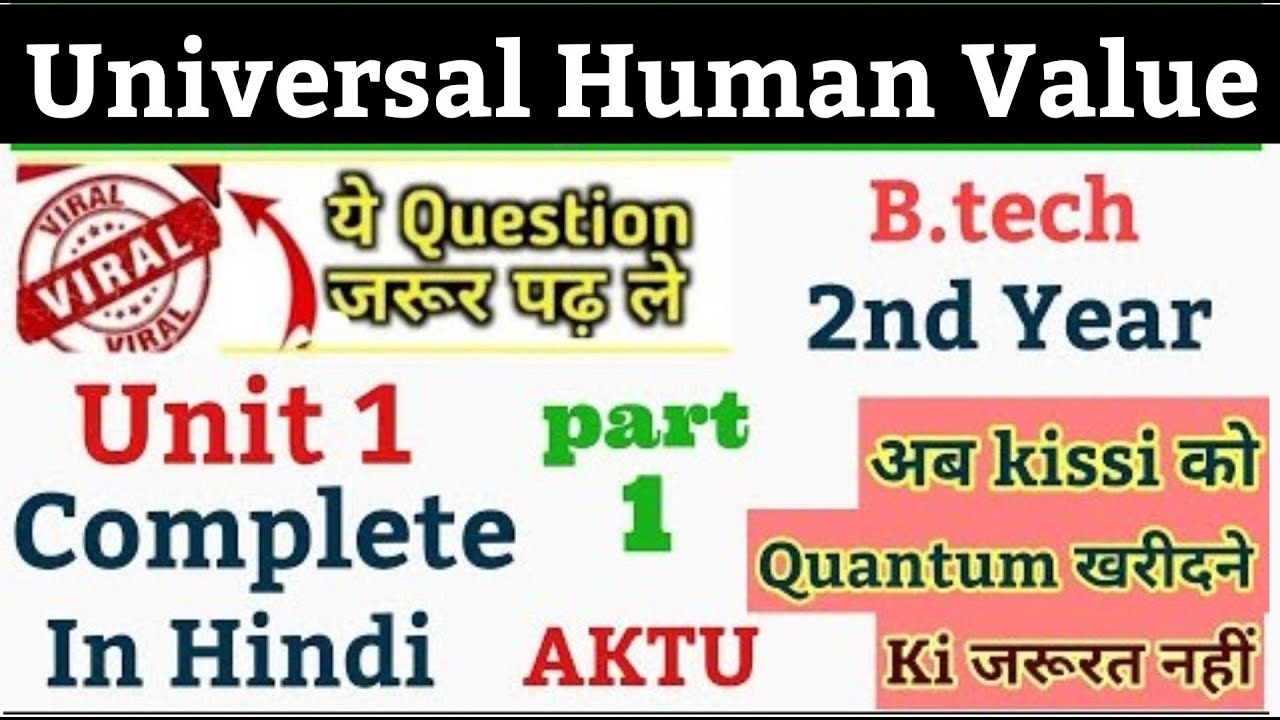 Universal Human Value

VIRAL
VIRAL
VIRAL

ये Question जरूर पढ़ ले

B.tech
2nd Year

Unit 1
Complete
In Hindi

part
1

AKTU

अब kissi को
Quantum खरीदने
Ki जरूरत नहीं